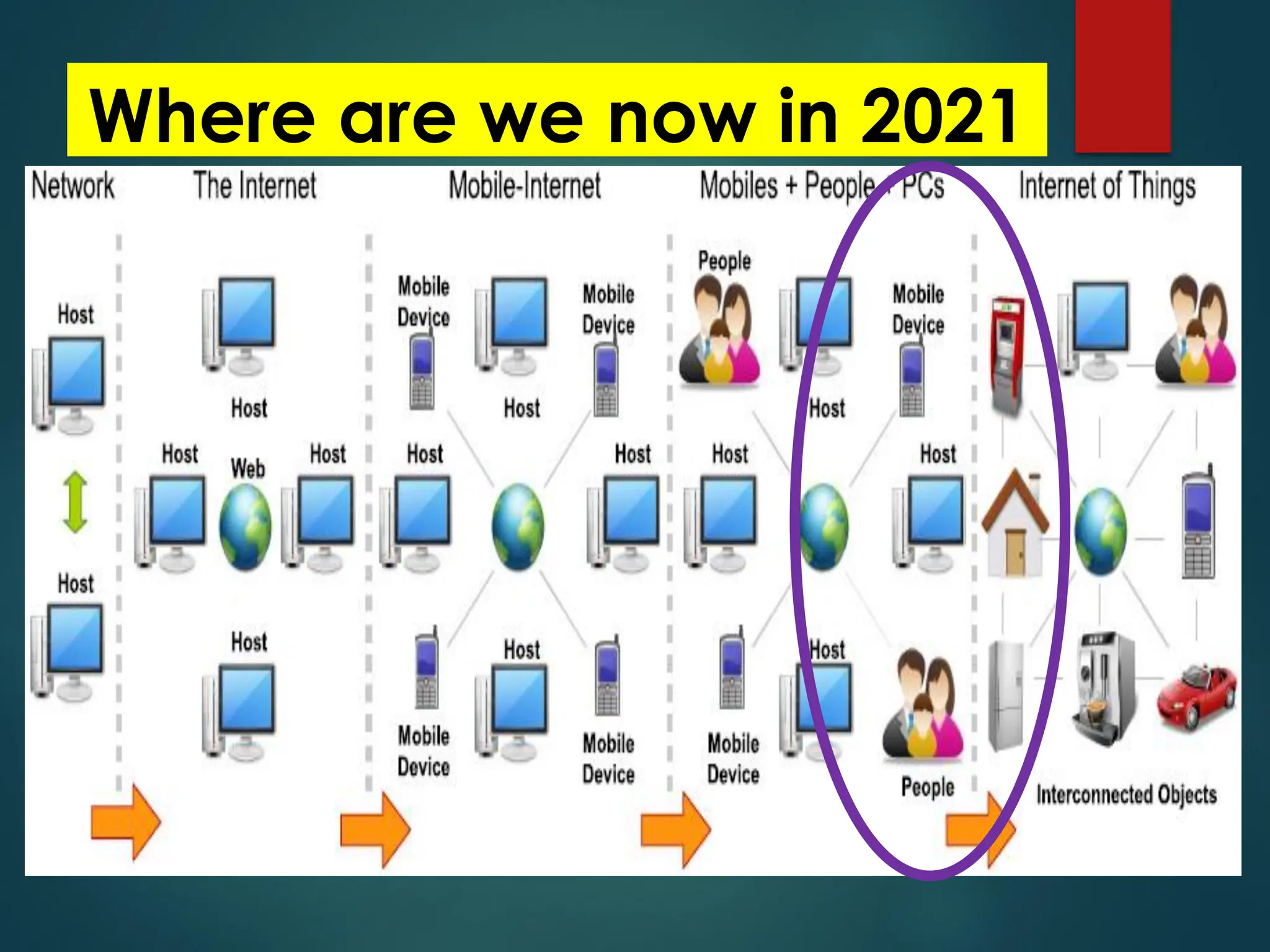 Where are we now in 2021

Network

Host

Host

The Internet

Host

Host

Web

Host

Host

Mobile-Internet

Mobile Device

Host

Mobile Device

Host

Host

Mobile Device

Host

Mobile Device

Mobiles + People + PCs

People

Host

Mobile Device

Host

Host

Mobile Device

Host

People

Internet of Things

Interconnected Objects